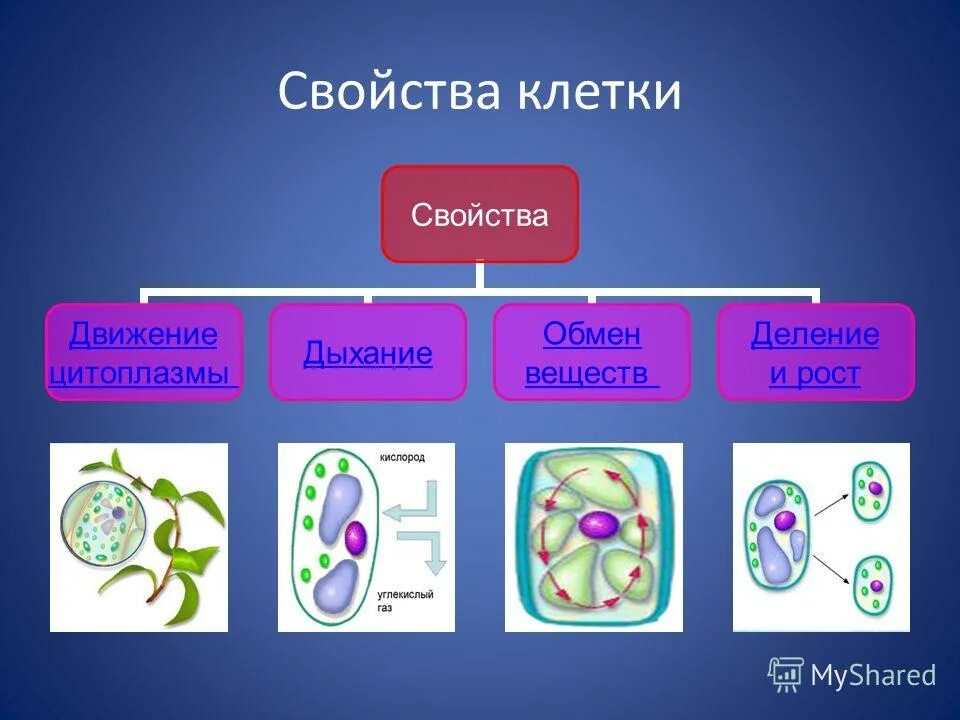 Свойства клетки

Свойства

Движение цитоплазмы

Дыхание

Обмен веществ

Деление и рост

кислород

углекислый газ

MyShared